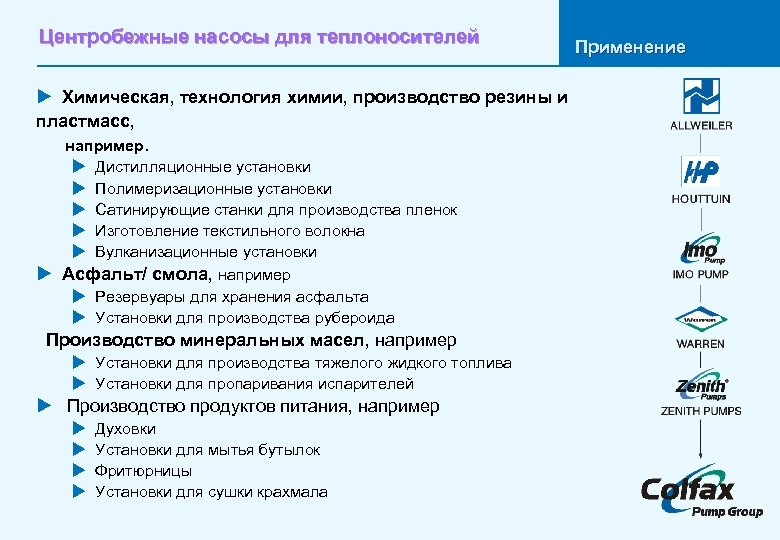 Центробежные насосы для теплоносителей

Применение

► Химическая, технология химии, производство резины и пластмасс,

например.

► Дистилляционные установки
► Полимеризационные установки
► Сатинирующие станки для производства пленок
► Изготовление текстильного волокна
► Вулканизационные установки

► Асфальт/ смола, например

► Резервуары для хранения асфальта
► Установки для производства рубероида

Производство минеральных масел, например

► Установки для производства тяжелого жидкого топлива
► Установки для пропаривания испарителей

► Производство продуктов питания, например

► Духовки
► Установки для мытья бутылок
► Фритюрницы
► Установки для сушки крахмала

ALLWEILER

HP
HOUTTUIN

Imo Pump
IMO PUMP

Warren
WARREN

Zenith Pumps
ZENITH PUMPS

Colfax Pump Group